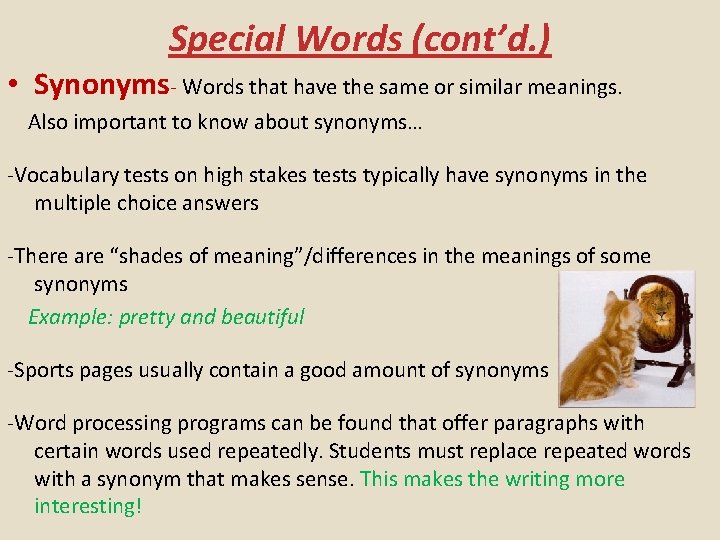 Special Words (cont'd.)

• Synonyms- Words that have the same or similar meanings.

Also important to know about synonyms…

-Vocabulary tests on high stakes tests typically have synonyms in the multiple choice answers

-There are "shades of meaning"/differences in the meanings of some synonyms

Example: pretty and beautiful

-Sports pages usually contain a good amount of synonyms

-Word processing programs can be found that offer paragraphs with certain words used repeatedly. Students must replace repeated words with a synonym that makes sense. This makes the writing more interesting!